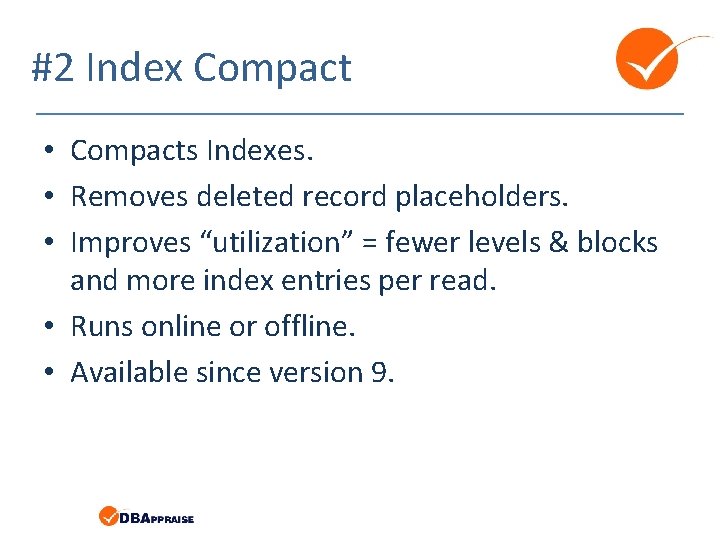 #2 Index Compact

• Compacts Indexes.
• Removes deleted record placeholders.
• Improves “utilization” = fewer levels & blocks and more index entries per read.
• Runs online or offline.
• Available since version 9.

DBAPPRAISE